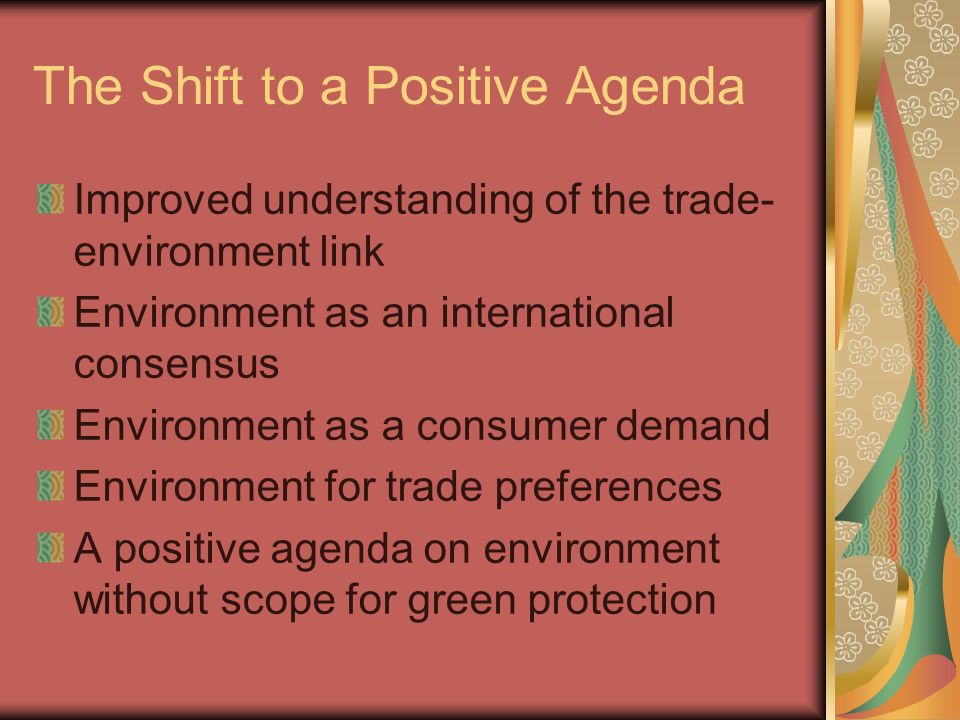 The Shift to a Positive Agenda

Improved understanding of the trade-environment link

Environment as an international consensus

Environment as a consumer demand

Environment for trade preferences

A positive agenda on environment without scope for green protection